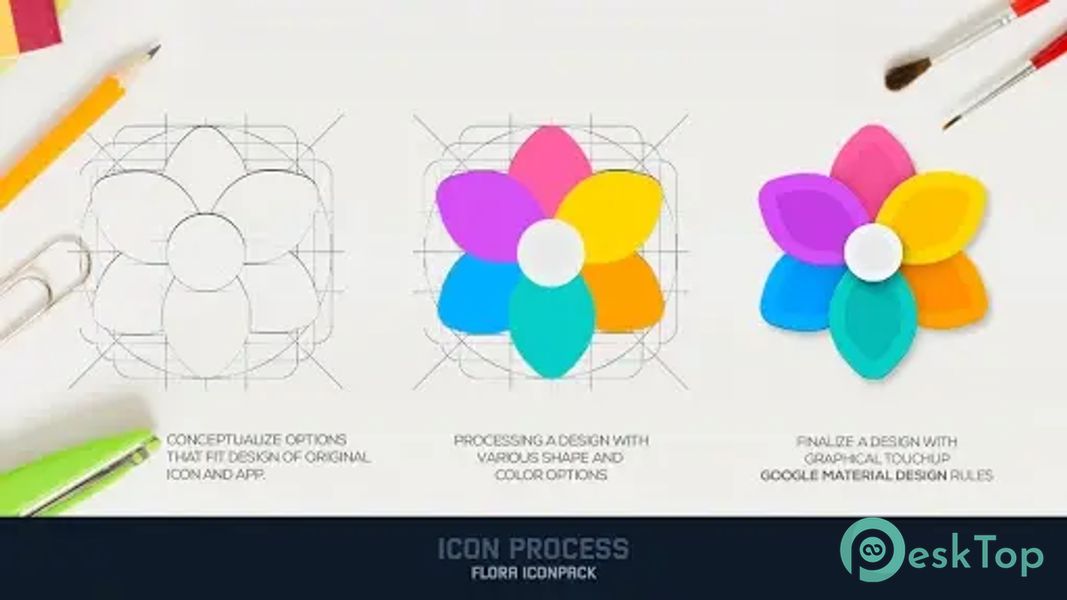 CONCEPTUALIZE OPTIONS THAT FIT DESIGN OF ORIGINAL ICON AND APP.

PROCESSING A DESIGN WITH VARIOUS SHAPE AND COLOR OPTIONS

FINALIZE A DESIGN WITH GRAPHICAL TOUCHUP GOOGLE MATERIAL DESIGN RULES

ICON PROCESS
FLORA ICONPACK

DeskTop